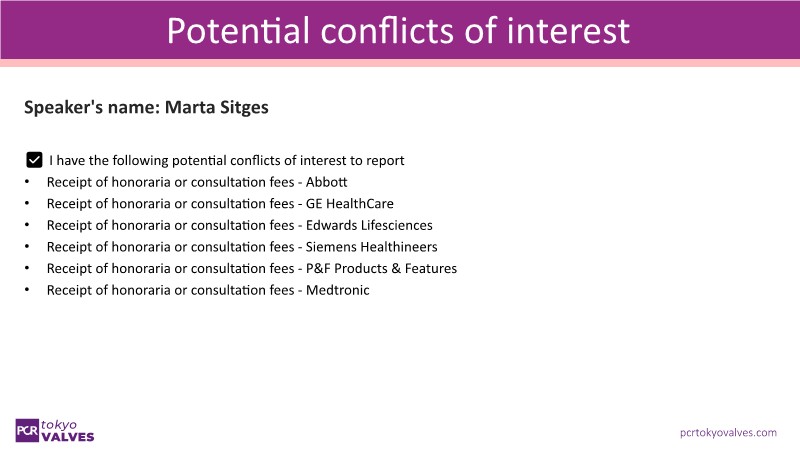 Potential conflicts of interest

Speaker's name: Marta Sitges

I have the following potential conflicts of interest to report
• Receipt of honoraria or consultation fees - Abbott
• Receipt of honoraria or consultation fees - GE HealthCare
• Receipt of honoraria or consultation fees - Edwards Lifesciences
• Receipt of honoraria or consultation fees - Siemens Healthineers
• Receipt of honoraria or consultation fees - P&F Products & Features
• Receipt of honoraria or consultation fees - Medtronic

PCR tokyo VALVES

pcrtokyovalves.com